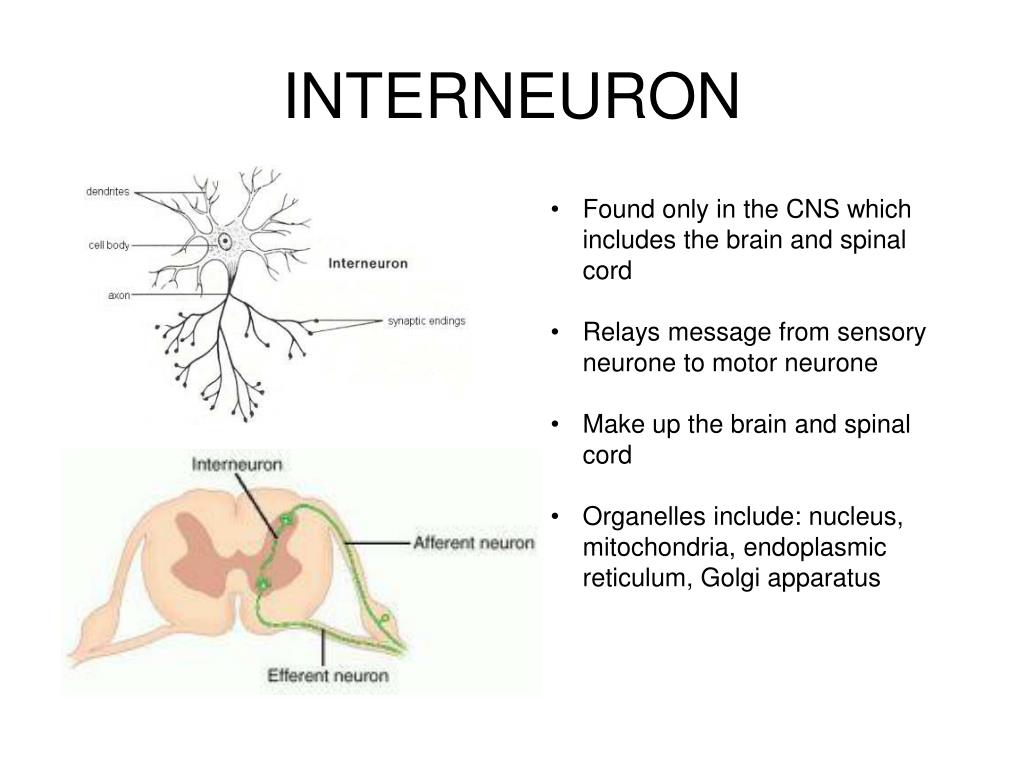 INTERNEURON

dendrites
cell body
axon
Interneuron
synaptic endings

Interneuron
Afferent neuron
Efferent neuron

• Found only in the CNS which includes the brain and spinal cord

• Relays message from sensory neurone to motor neurone

• Make up the brain and spinal cord

• Organelles include: nucleus, mitochondria, endoplasmic reticulum, Golgi apparatus